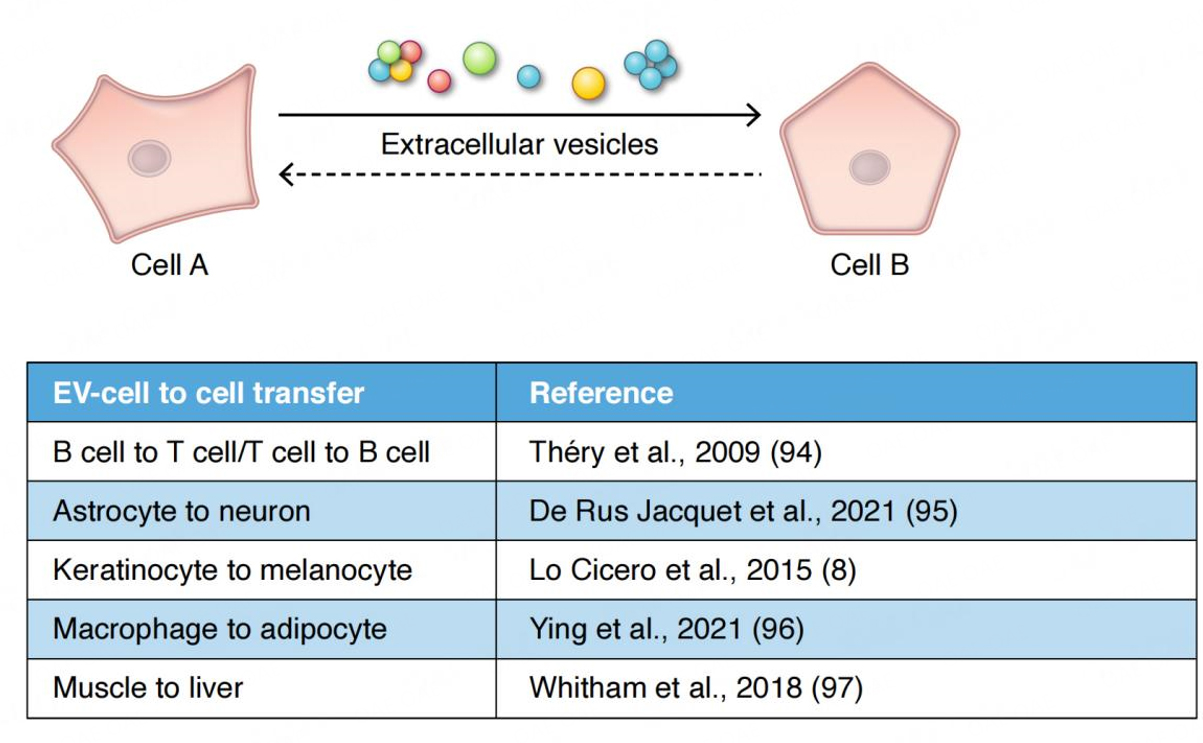 Extracellular vesicles

Cell A

Cell B

| EV-cell to cell transfer | Reference |
|---|---|
| B cell to T cell/T cell to B cell | Théry et al., 2009 (94) |
| Astrocyte to neuron | De Rus Jacquet et al., 2021 (95) |
| Keratinocyte to melanocyte | Lo Cicero et al., 2015 (8) |
| Macrophage to adipocyte | Ying et al., 2021 (96) |
| Muscle to liver | Whitham et al., 2018 (97) |